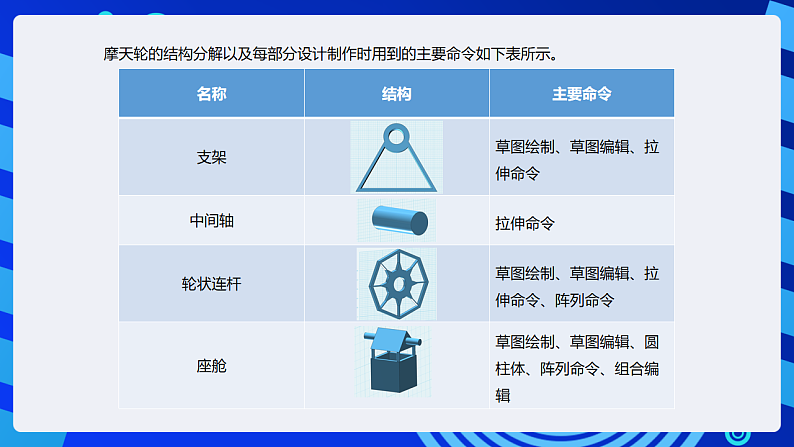 摩天轮的结构分解以及每部分设计制作时用到的主要命令如下表所示。

| 名称 | 结构 | 主要命令 |
|---|---|---|
| 支架 |  | 草图绘制、草图编辑、拉伸命令 |
| 中间轴 |  | 拉伸命令 |
| 轮状连杆 |  | 草图绘制、草图编辑、拉伸命令、阵列命令 |
| 座舱 |  | 草图绘制、草图编辑、圆柱体、阵列命令、组合编辑 |